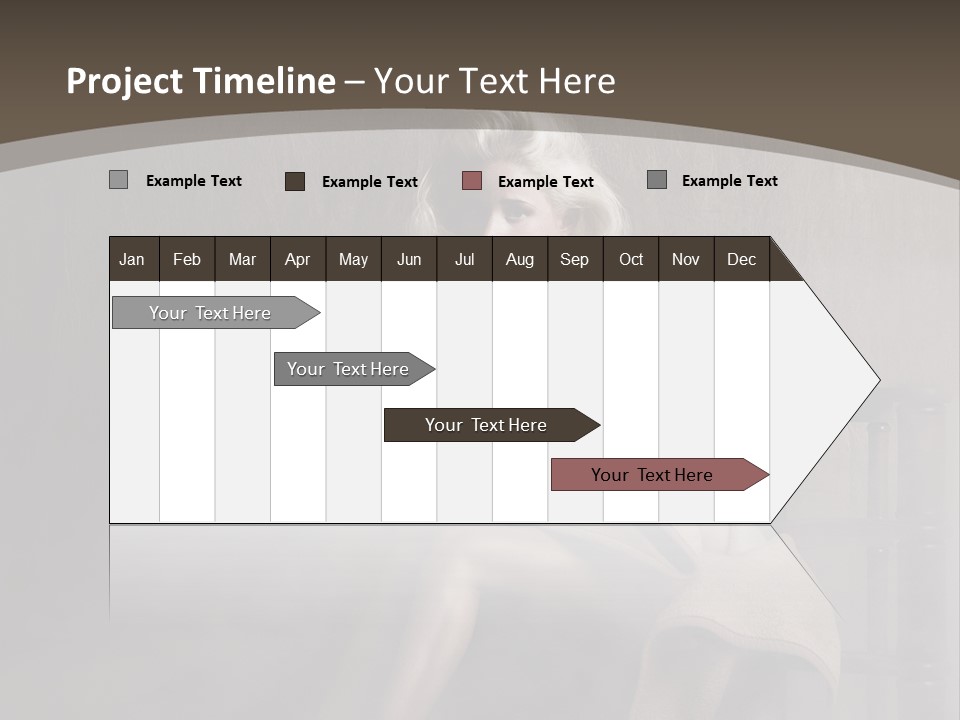 Project Timeline – Your Text Here

Example Text
Example Text
Example Text
Example Text

| Jan | Feb | Mar | Apr | May | Jun | Jul | Aug | Sep | Oct | Nov | Dec |
|---|---|---|---|---|---|---|---|---|---|---|---|

Your Text Here
Your Text Here
Your Text Here
Your Text Here